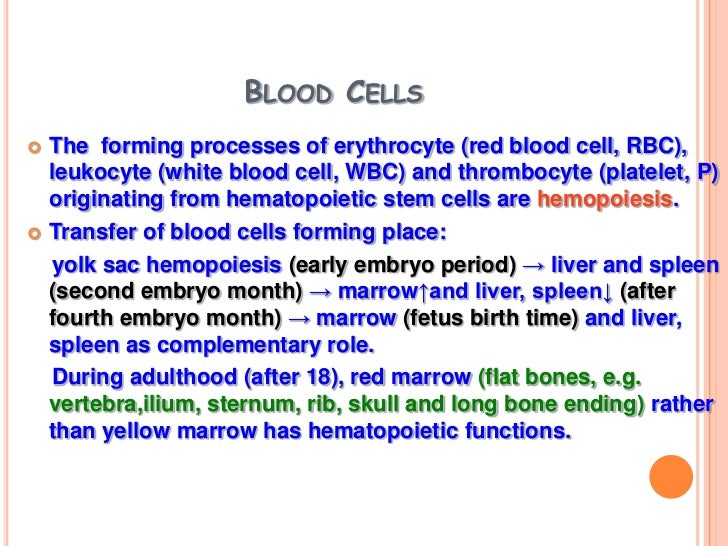 BLOOD CELLS

The forming processes of erythrocyte (red blood cell, RBC), leukocyte (white blood cell, WBC) and thrombocyte (platelet, P) originating from hematopoietic stem cells are hemopoiesis.

Transfer of blood cells forming place:

yolk sac hemopoiesis (early embryo period) → liver and spleen (second embryo month) → marrow↑and liver, spleen↓ (after fourth embryo month) → marrow (fetus birth time) and liver, spleen as complementary role.

During adulthood (after 18), red marrow (flat bones, e.g. vertebra,ilium, sternum, rib, skull and long bone ending) rather than yellow marrow has hematopoietic functions.